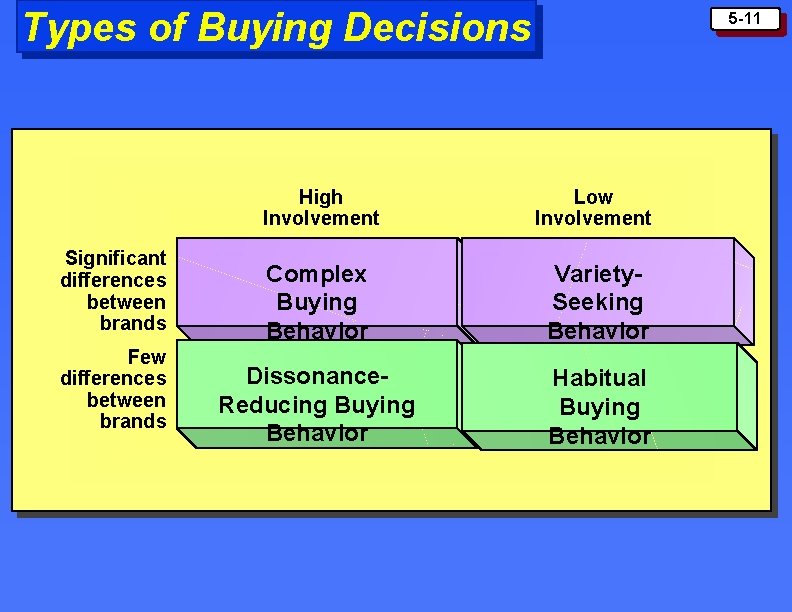 Types of Buying Decisions

5-11

| | High Involvement | Low Involvement |
|---|---|---|
| Significant differences between brands | Complex Buying Behavior | Variety-Seeking Behavior |
| Few differences between brands | Dissonance-Reducing Buying Behavior | Habitual Buying Behavior |